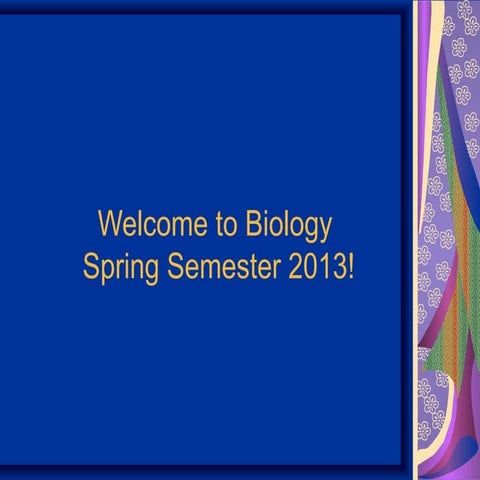 Welcome to Biology
Spring Semester 2013!